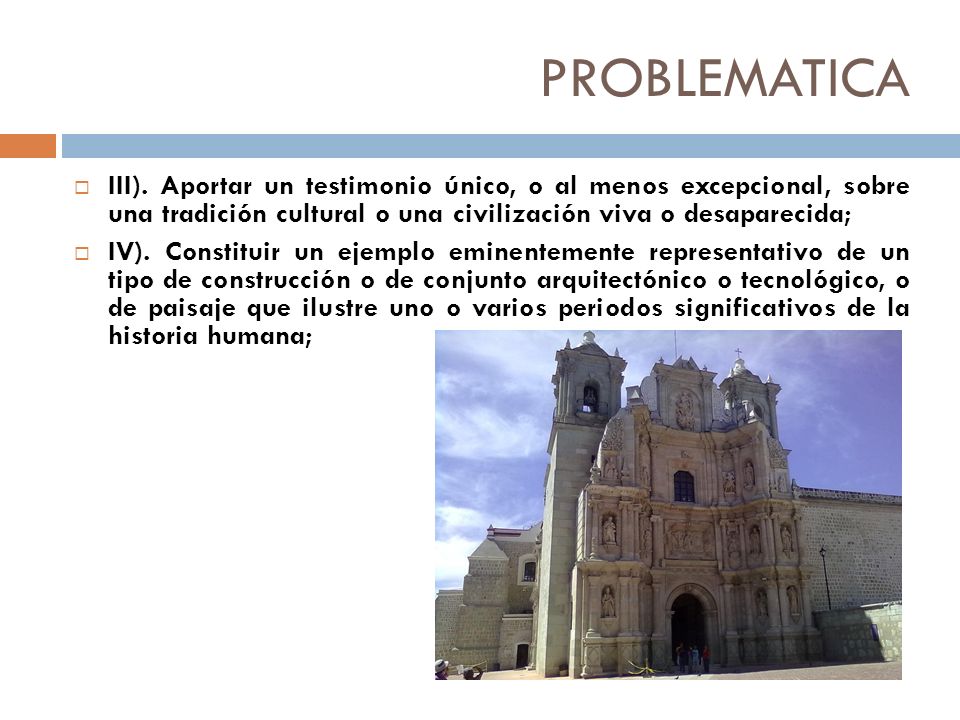 PROBLEMATICA

III). Aportar un testimonio único, o al menos excepcional, sobre una tradición cultural o una civilización viva o desaparecida;

IV). Constituir un ejemplo eminentemente representativo de un tipo de construcción o de conjunto arquitectónico o tecnológico, o de paisaje que ilustre uno o varios periodos significativos de la historia humana;